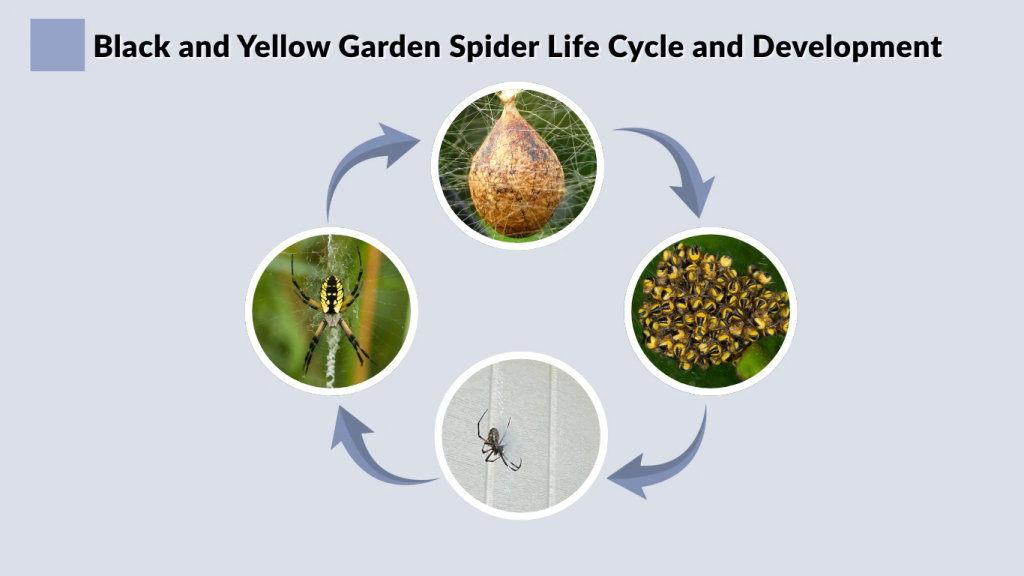 Black and Yellow Garden Spider Life Cycle and Development